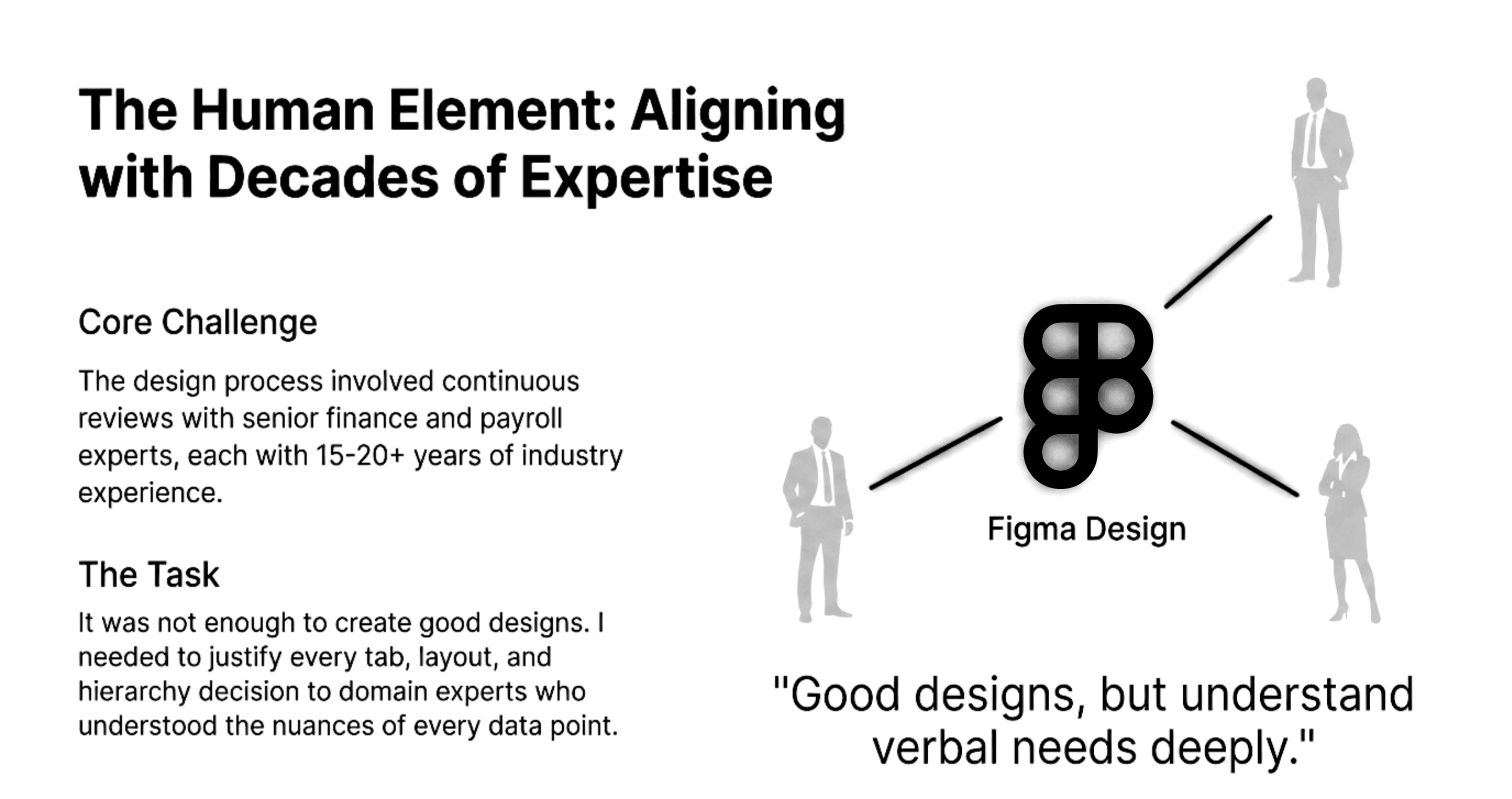 The Human Element: Aligning with Decades of Expertise

Core Challenge

The design process involved continuous reviews with senior finance and payroll experts, each with 15-20+ years of industry experience.

The Task

It was not enough to create good designs. I needed to justify every tab, layout, and hierarchy decision to domain experts who understood the nuances of every data point.

Figma Design

"Good designs, but understand verbal needs deeply."